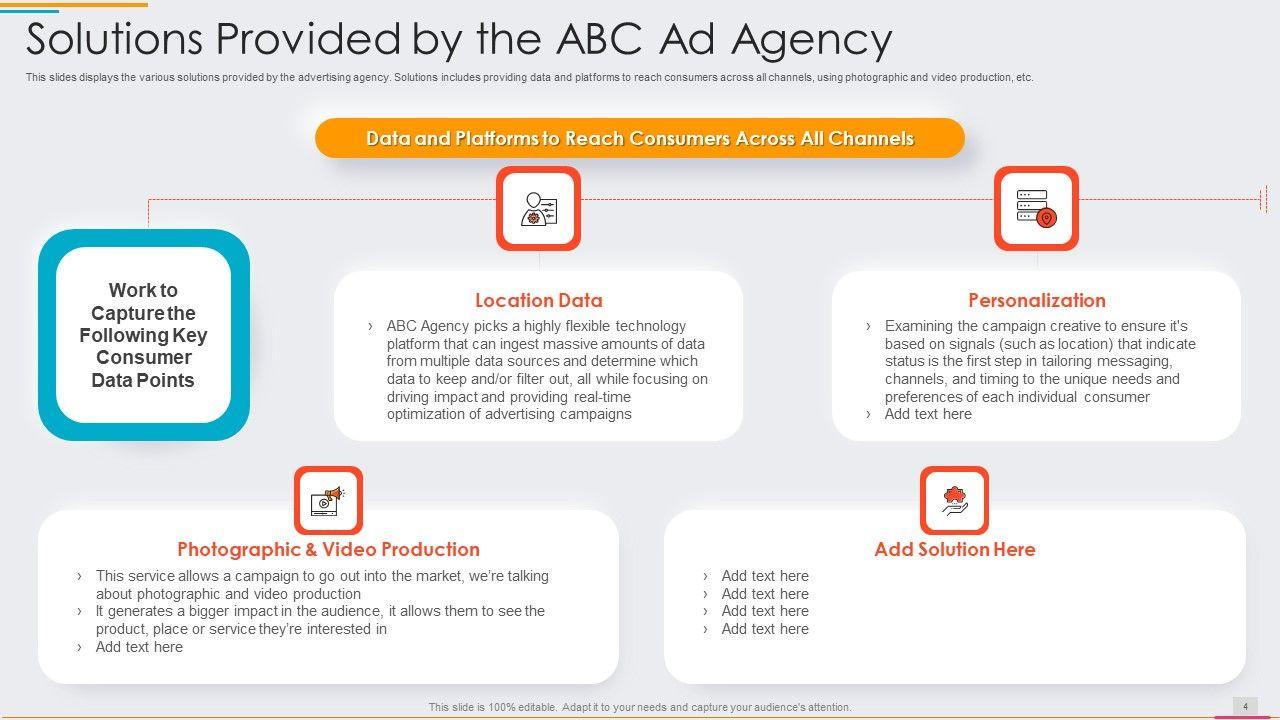 Solutions Provided by the ABC Ad Agency

This slides displays the various solutions provided by the advertising agency. Solutions includes providing data and platforms to reach consumers across all channels, using photographic and video production, etc.

Data and Platforms to Reach Consumers Across All Channels

Work to Capture the Following Key Consumer Data Points

Location Data

› ABC Agency picks a highly flexible technology platform that can ingest massive amounts of data from multiple data sources and determine which data to keep and/or filter out, all while focusing on driving impact and providing real-time optimization of advertising campaigns

Personalization

› Examining the campaign creative to ensure it's based on signals (such as location) that indicate status is the first step in tailoring messaging, channels, and timing to the unique needs and preferences of each individual consumer
› Add text here

Photographic & Video Production

› This service allows a campaign to go out into the market, we're talking about photographic and video production
› It generates a bigger impact in the audience, it allows them to see the product, place or service they're interested in
› Add text here

Add Solution Here

› Add text here
› Add text here
› Add text here
› Add text here

This slide is 100% editable. Adapt it to your needs and capture your audience's attention.

4